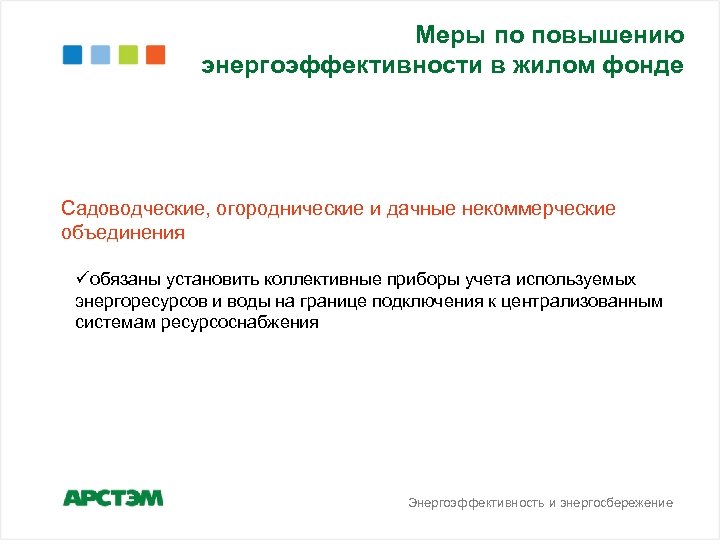 Меры по повышению энергоэффективности в жилом фонде

Садоводческие, огороднические и дачные некоммерческие объединения

✓обязаны установить коллективные приборы учета используемых энергоресурсов и воды на границе подключения к централизованным системам ресурсоснабжения

АРСТЭМ

Энергоэффективность и энергосбережение